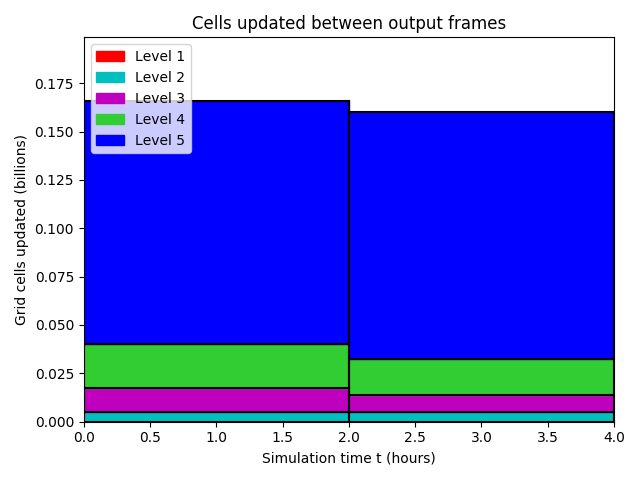 Cells updated between output frames

Level 1
Level 2
Level 3
Level 4
Level 5

Grid cells updated (billions)

0.175
0.150
0.125
0.100
0.075
0.050
0.025
0.000

0.0
0.5
1.0
1.5
2.0
2.5
3.0
3.5
4.0

Simulation time t (hours)